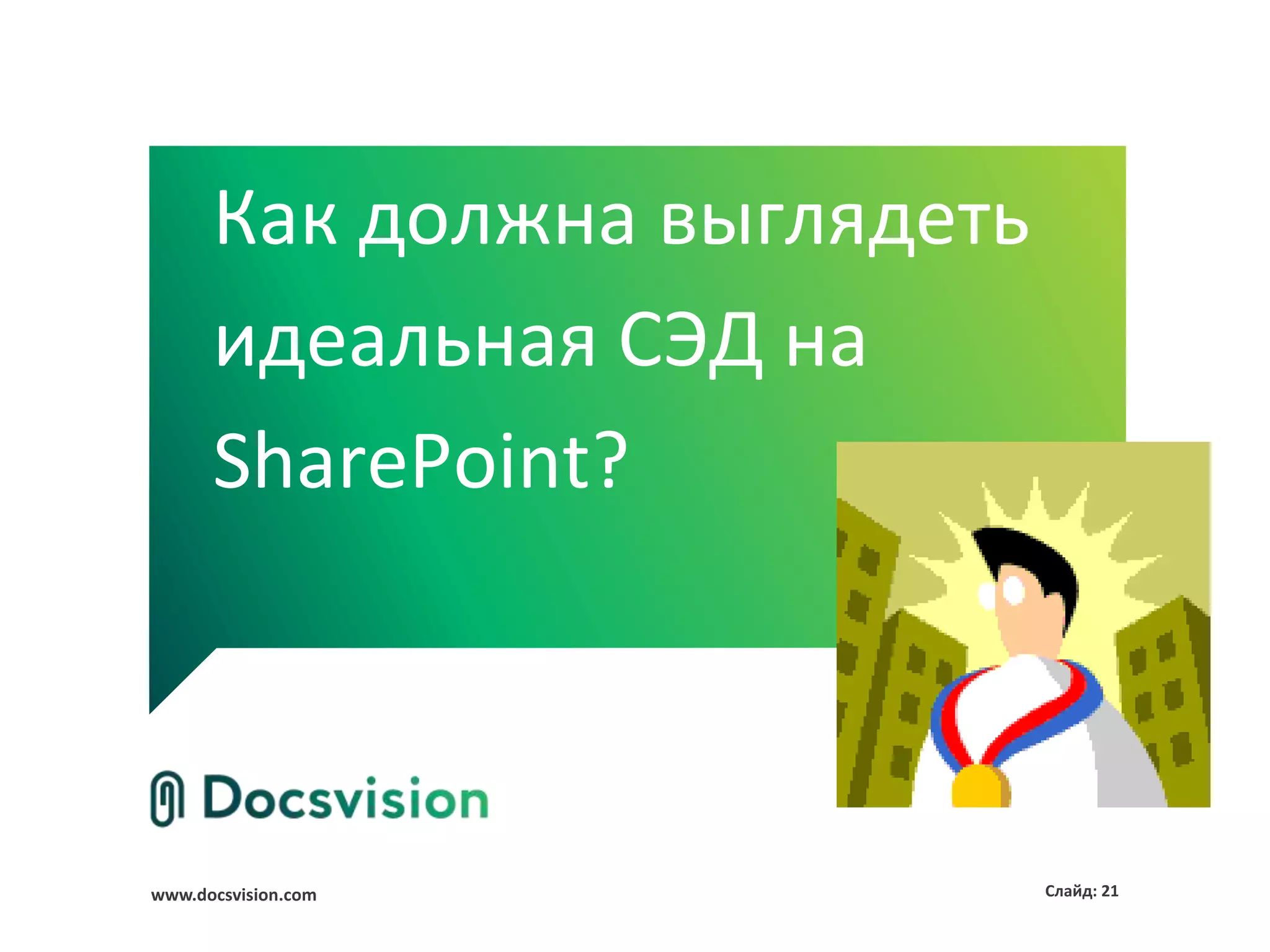 Как должна выглядеть идеальная СЭД на SharePoint?

Docsvision

www.docsvision.com

Слайд: 21